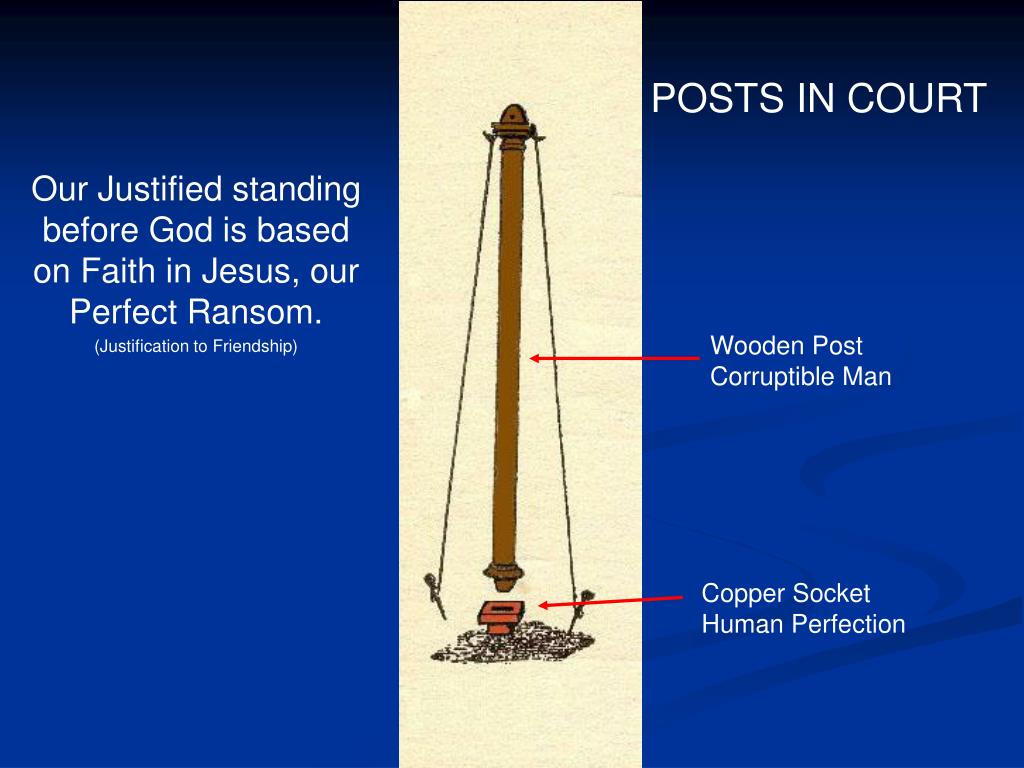 POSTS IN COURT

Our Justified standing before God is based on Faith in Jesus, our Perfect Ransom.

(Justification to Friendship)

Wooden Post
Corruptible Man

Copper Socket
Human Perfection